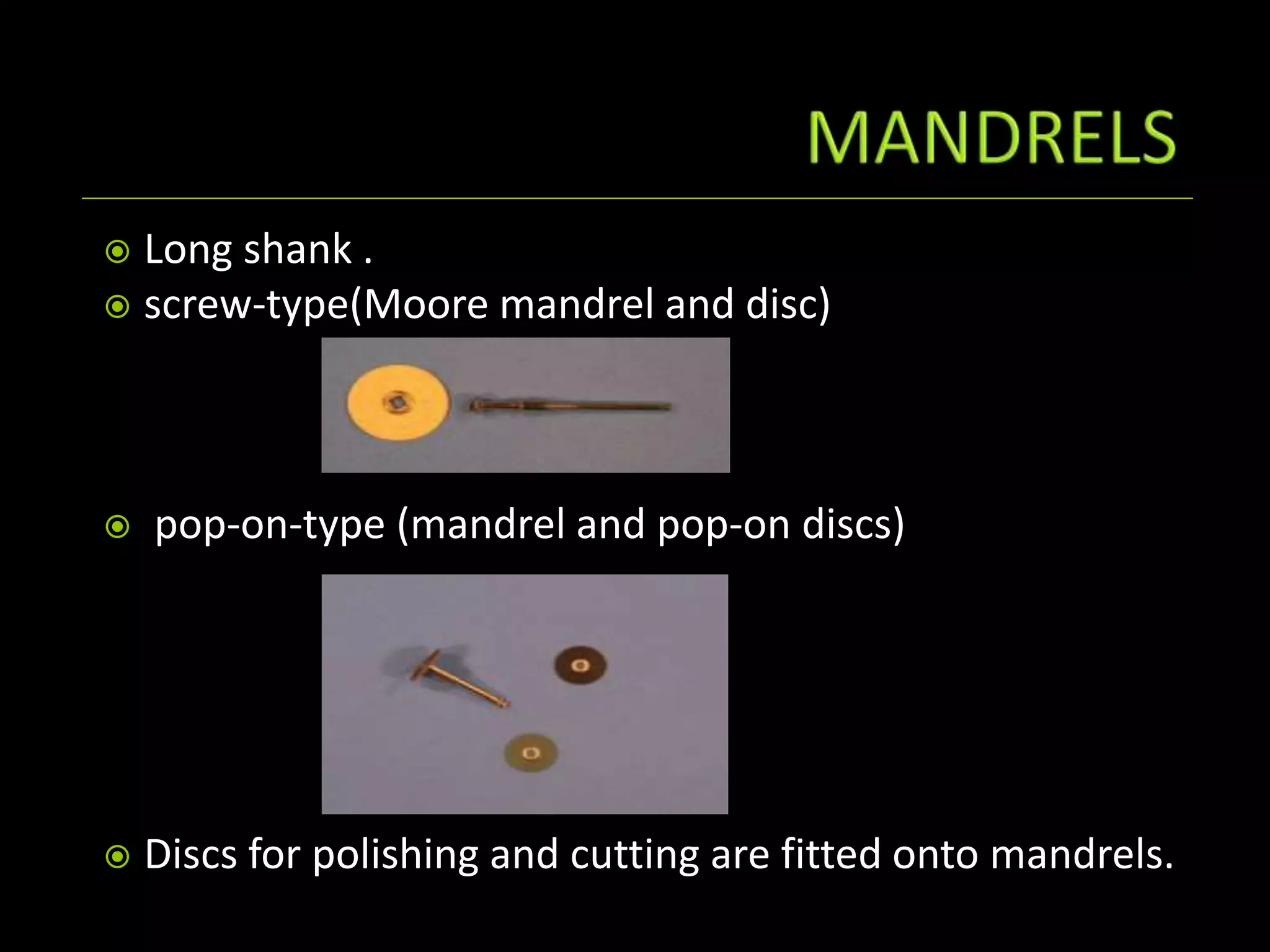 MANDRELS

Long shank .
screw-type(Moore mandrel and disc)

pop-on-type (mandrel and pop-on discs)

Discs for polishing and cutting are fitted onto mandrels.